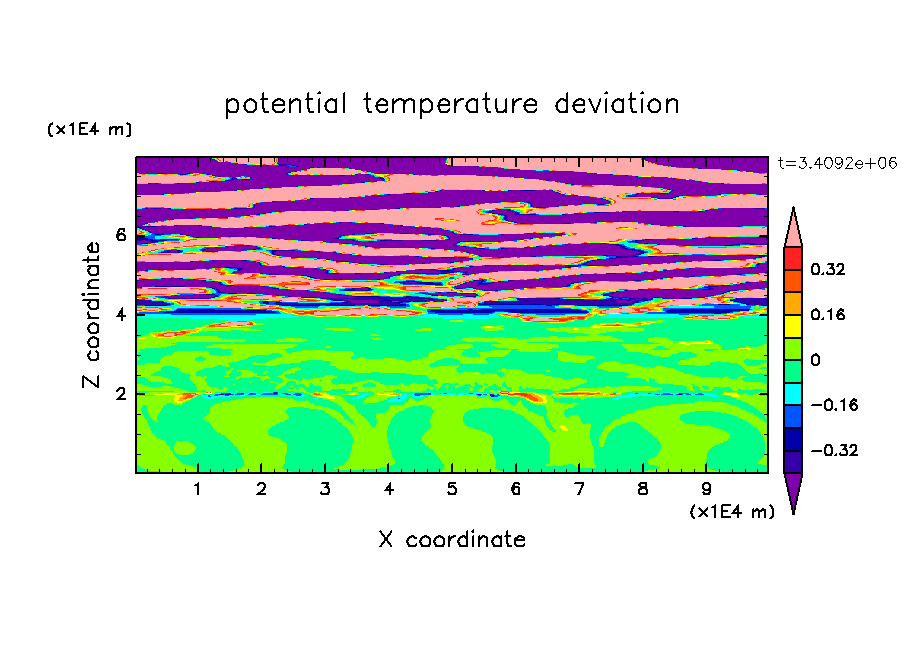 potential temperature deviation

(x1E4 m)

t=3.4092e+06

Z coordinate

6
4
2

0.32
0.16
0
−0.16
−0.32

1 2 3 4 5 6 7 8 9

(x1E4 m)

X coordinate